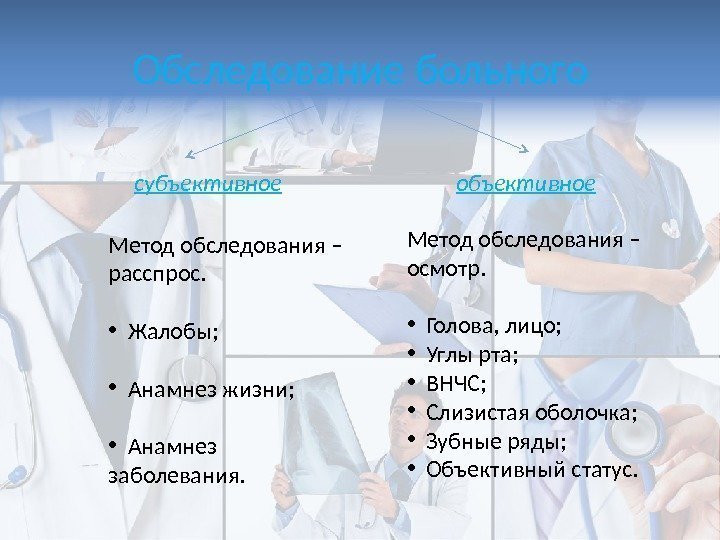 Обследование больного

субъективное

Метод обследования – расспрос.

• Жалобы;

• Анамнез жизни;

• Анамнез заболевания.

объективное

Метод обследования – осмотр.

• Голова, лицо;
• Углы рта;
• ВНЧС;
• Слизистая оболочка;
• Зубные ряды;
• Объективный статус.